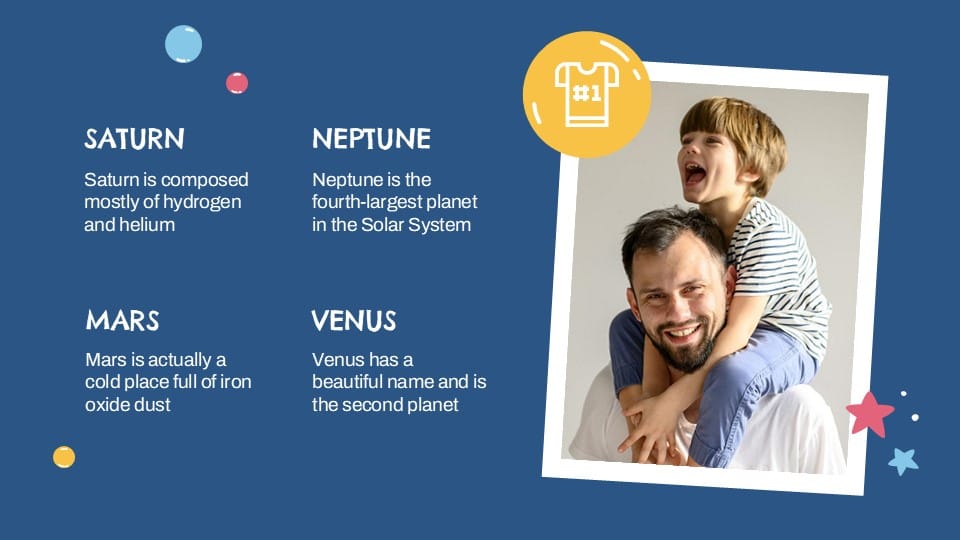 SATURN

Saturn is composed mostly of hydrogen and helium

NEPTUNE

Neptune is the fourth-largest planet in the Solar System

MARS

Mars is actually a cold place full of iron oxide dust

VENUS

Venus has a beautiful name and is the second planet

#1